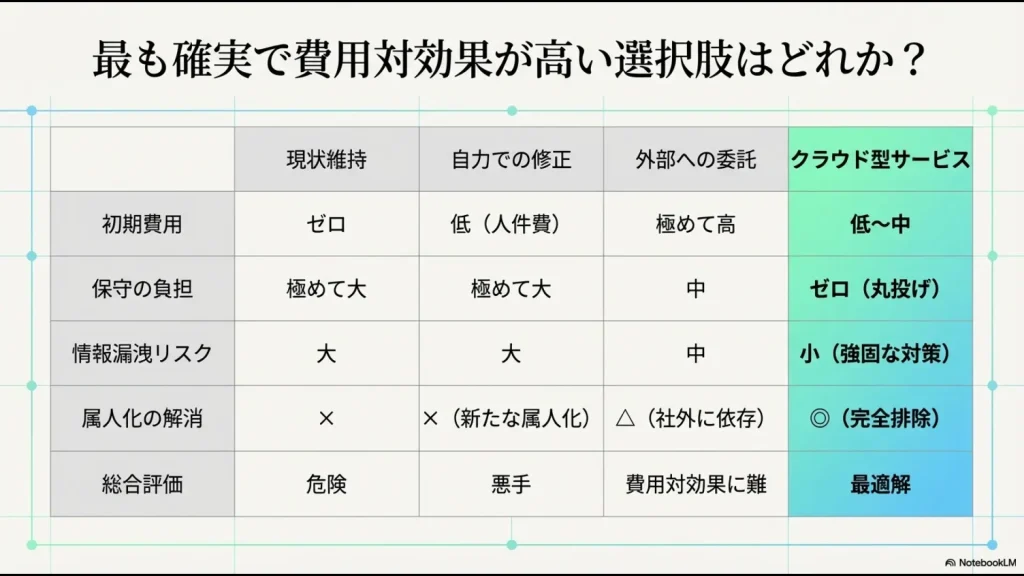 最も確実で費用対効果が高い選択肢はどれか？

| | 現状維持 | 自力での修正 | 外部への委託 | クラウド型サービス |
|---|---|---|---|---|
| 初期費用 | ゼロ | 低（人件費） | 極めて高 | 低〜中 |
| 保守の負担 | 極めて大 | 極めて大 | 中 | ゼロ（丸投げ） |
| 情報漏洩リスク | 大 | 大 | 中 | 小（強固な対策） |
| 属人化の解消 | × | ×（新たな属人化） | △（社外に依存） | ◎（完全排除） |
| 総合評価 | 危険 | 悪手 | 費用対効果に難 | 最適解 |

NotebookLM